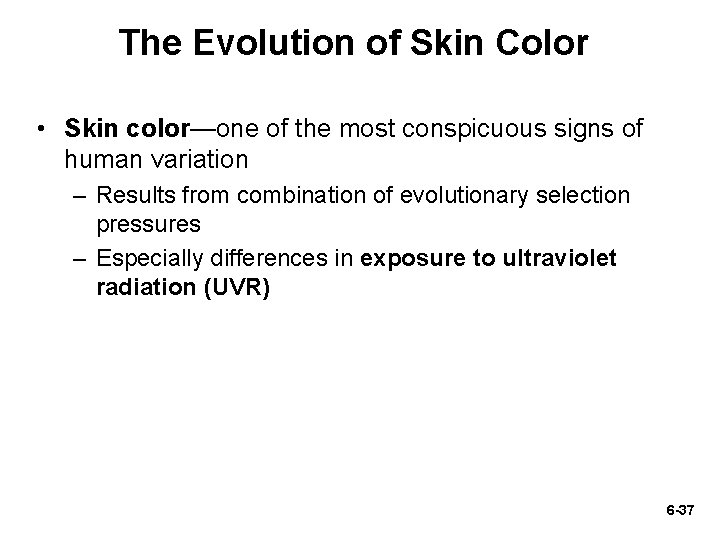 The Evolution of Skin Color

• Skin color—one of the most conspicuous signs of human variation

– Results from combination of evolutionary selection pressures

– Especially differences in exposure to ultraviolet radiation (UVR)

6-37